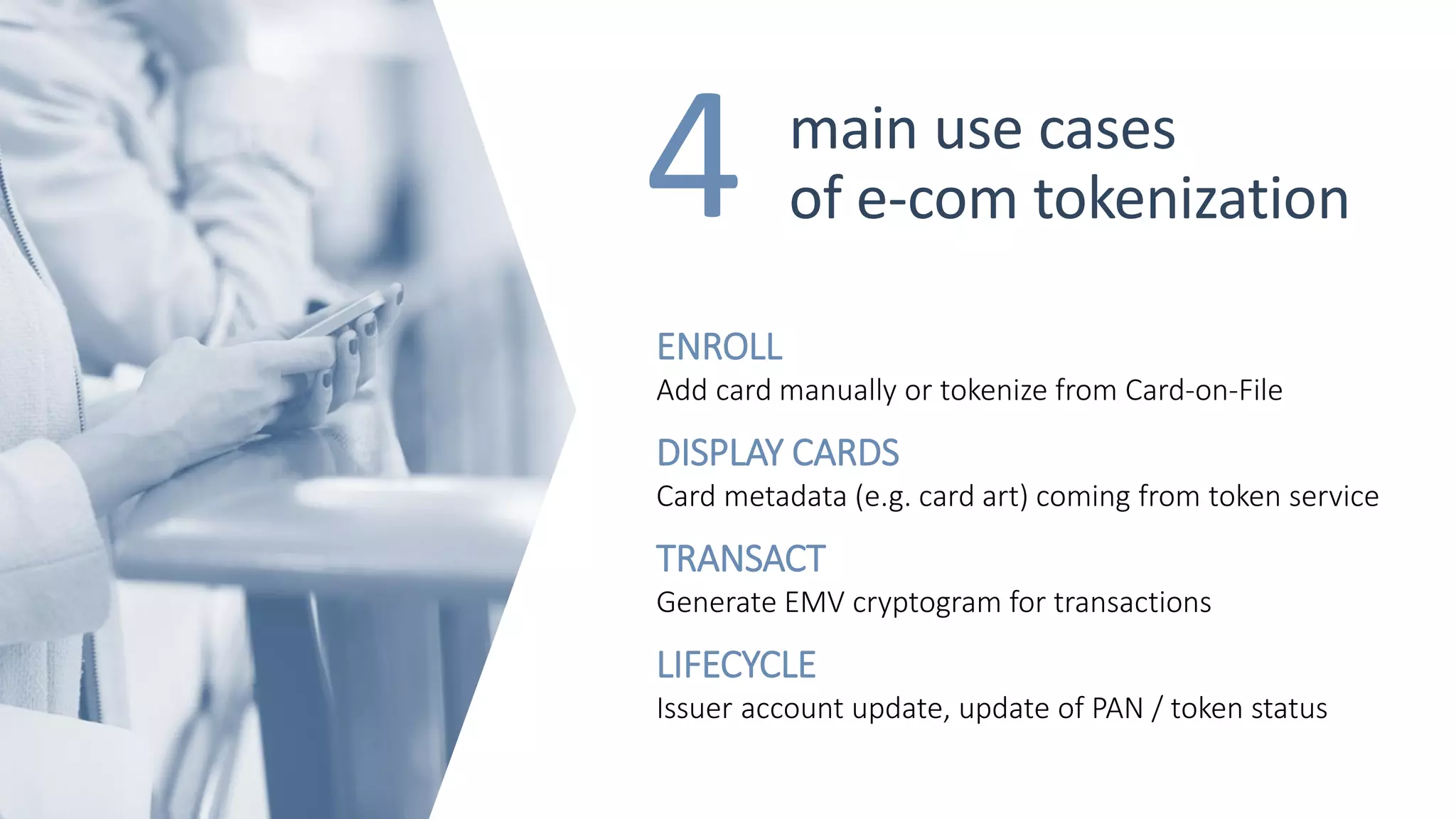 4 main use cases of e-com tokenization

ENROLL
Add card manually or tokenize from Card-on-File

DISPLAY CARDS
Card metadata (e.g. card art) coming from token service

TRANSACT
Generate EMV cryptogram for transactions

LIFECYCLE
Issuer account update, update of PAN / token status